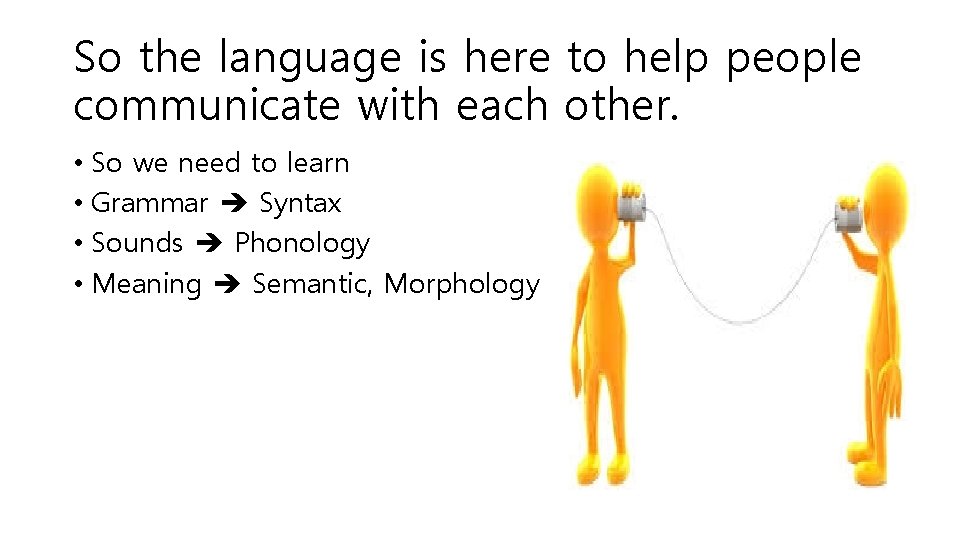 So the language is here to help people communicate with each other.

• So we need to learn
• Grammar ➔ Syntax
• Sounds ➔ Phonology
• Meaning ➔ Semantic, Morphology